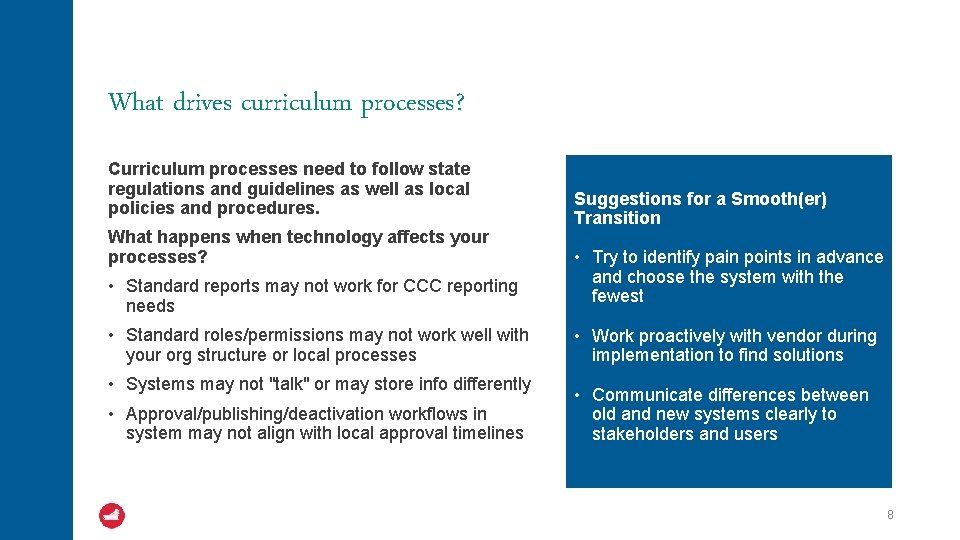 What drives curriculum processes?

Curriculum processes need to follow state regulations and guidelines as well as local policies and procedures.

What happens when technology affects your processes?

• Standard reports may not work for CCC reporting needs
• Standard roles/permissions may not work well with your org structure or local processes
• Systems may not "talk" or may store info differently
• Approval/publishing/deactivation workflows in system may not align with local approval timelines

Suggestions for a Smooth(er) Transition

• Try to identify pain points in advance and choose the system with the fewest
• Work proactively with vendor during implementation to find solutions
• Communicate differences between old and new systems clearly to stakeholders and users

8